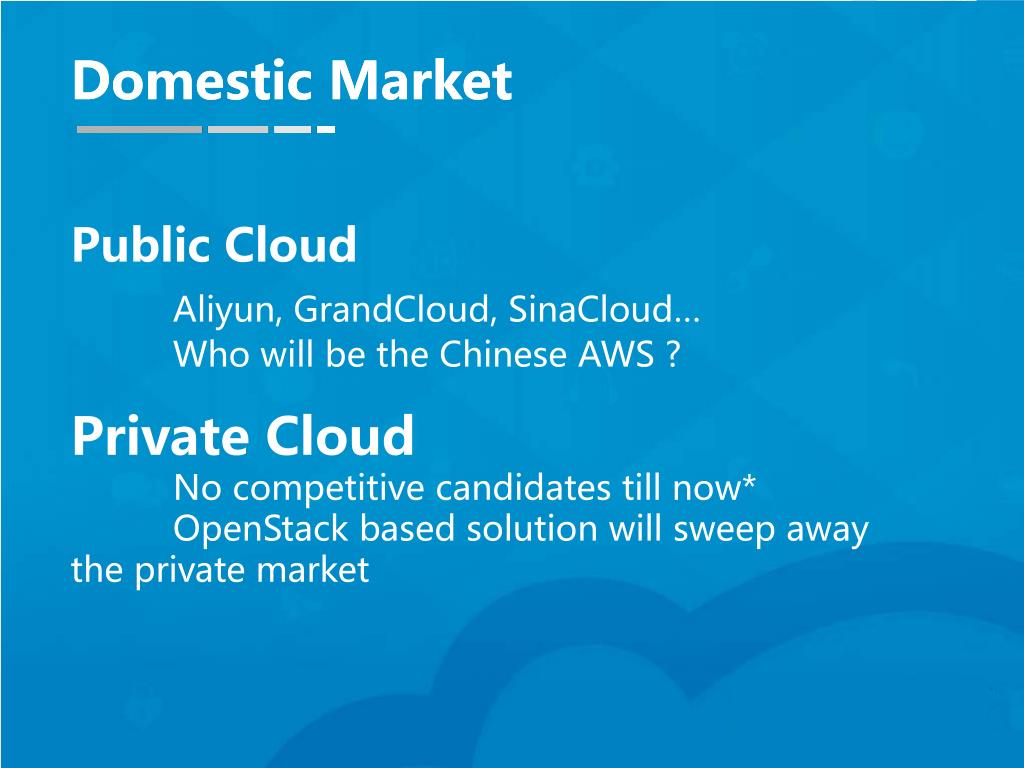 Domestic Market

Public Cloud

Aliyun, GrandCloud, SinaCloud…
Who will be the Chinese AWS ?

Private Cloud

No competitive candidates till now*
OpenStack based solution will sweep away the private market